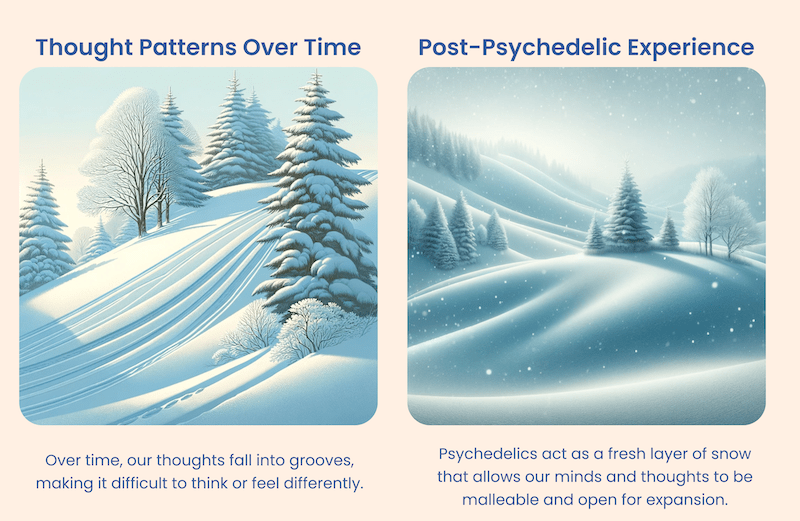 Thought Patterns Over Time

Over time, our thoughts fall into grooves, making it difficult to think or feel differently.

Post-Psychedelic Experience

Psychedelics act as a fresh layer of snow that allows our minds and thoughts to be malleable and open for expansion.